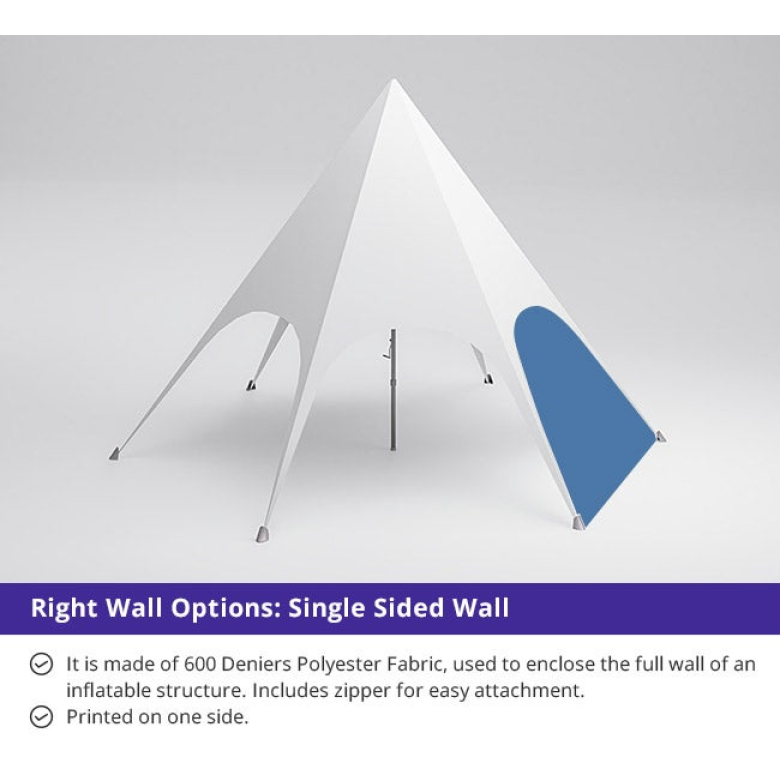 Right Wall Options: Single Sided Wall

✓ It is made of 600 Deniers Polyester Fabric, used to enclose the full wall of an inflatable structure. Includes zipper for easy attachment.
✓ Printed on one side.